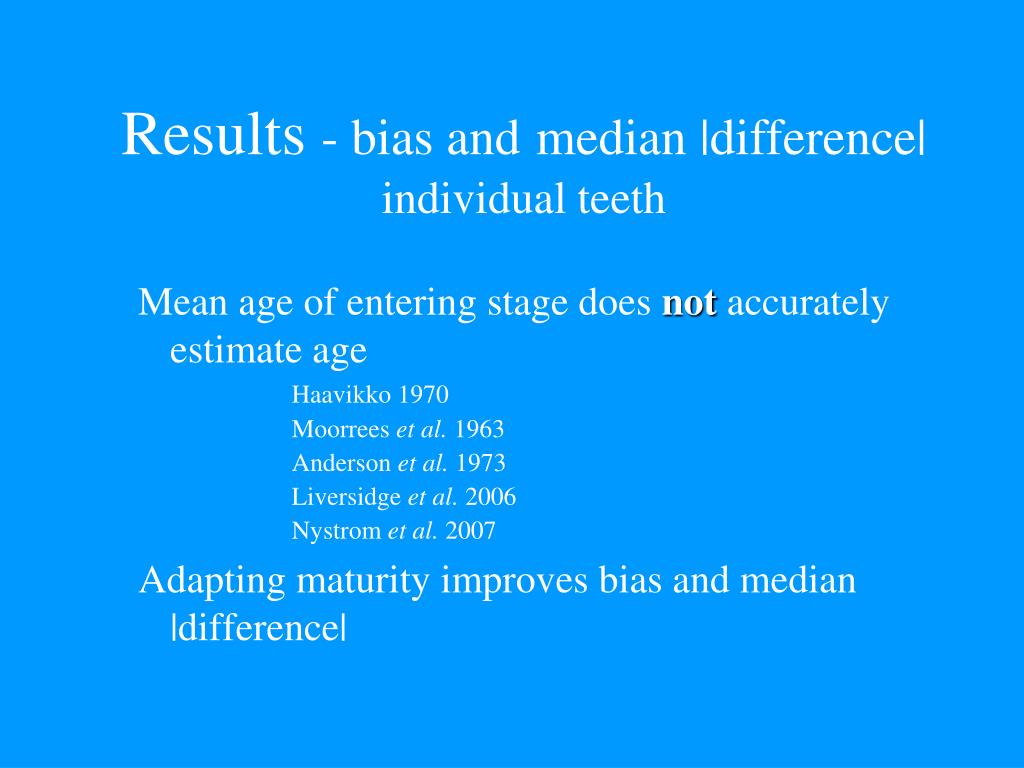 Results - bias and median |difference| individual teeth

Mean age of entering stage does not accurately estimate age

Haavikko 1970
Moorrees et al. 1963
Anderson et al. 1973
Liversidge et al. 2006
Nystrom et al. 2007

Adapting maturity improves bias and median |difference|